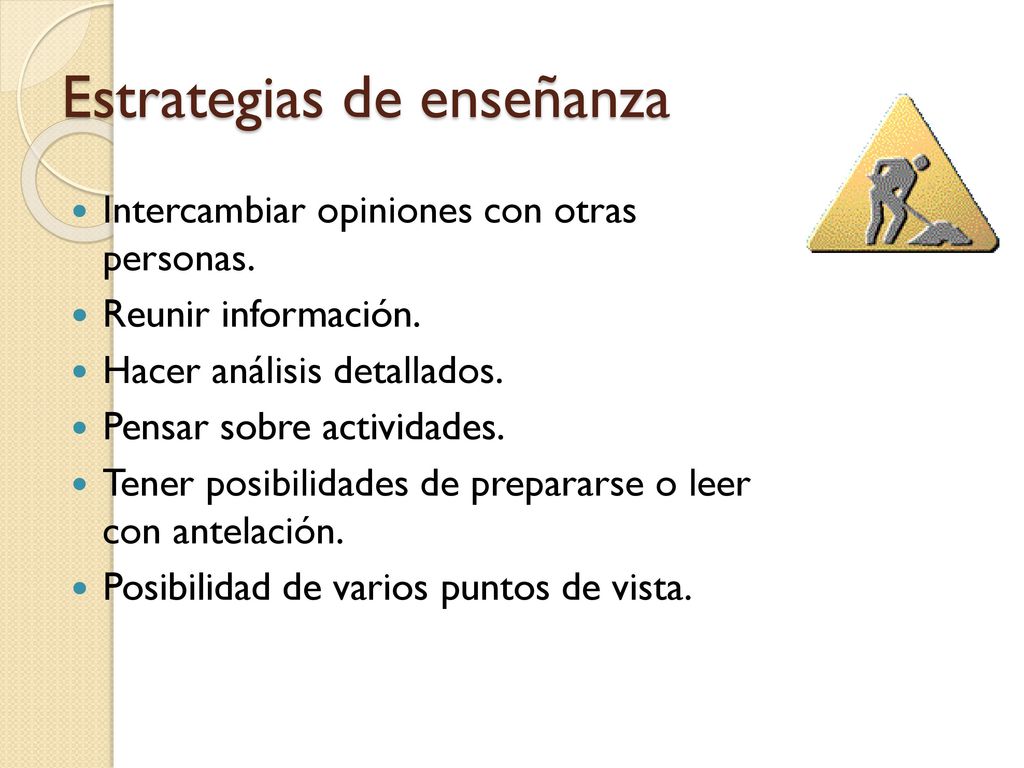 Estrategias de enseñanza

- Intercambiar opiniones con otras personas.
- Reunir información.
- Hacer análisis detallados.
- Pensar sobre actividades.
- Tener posibilidades de prepararse o leer con antelación.
- Posibilidad de varios puntos de vista.